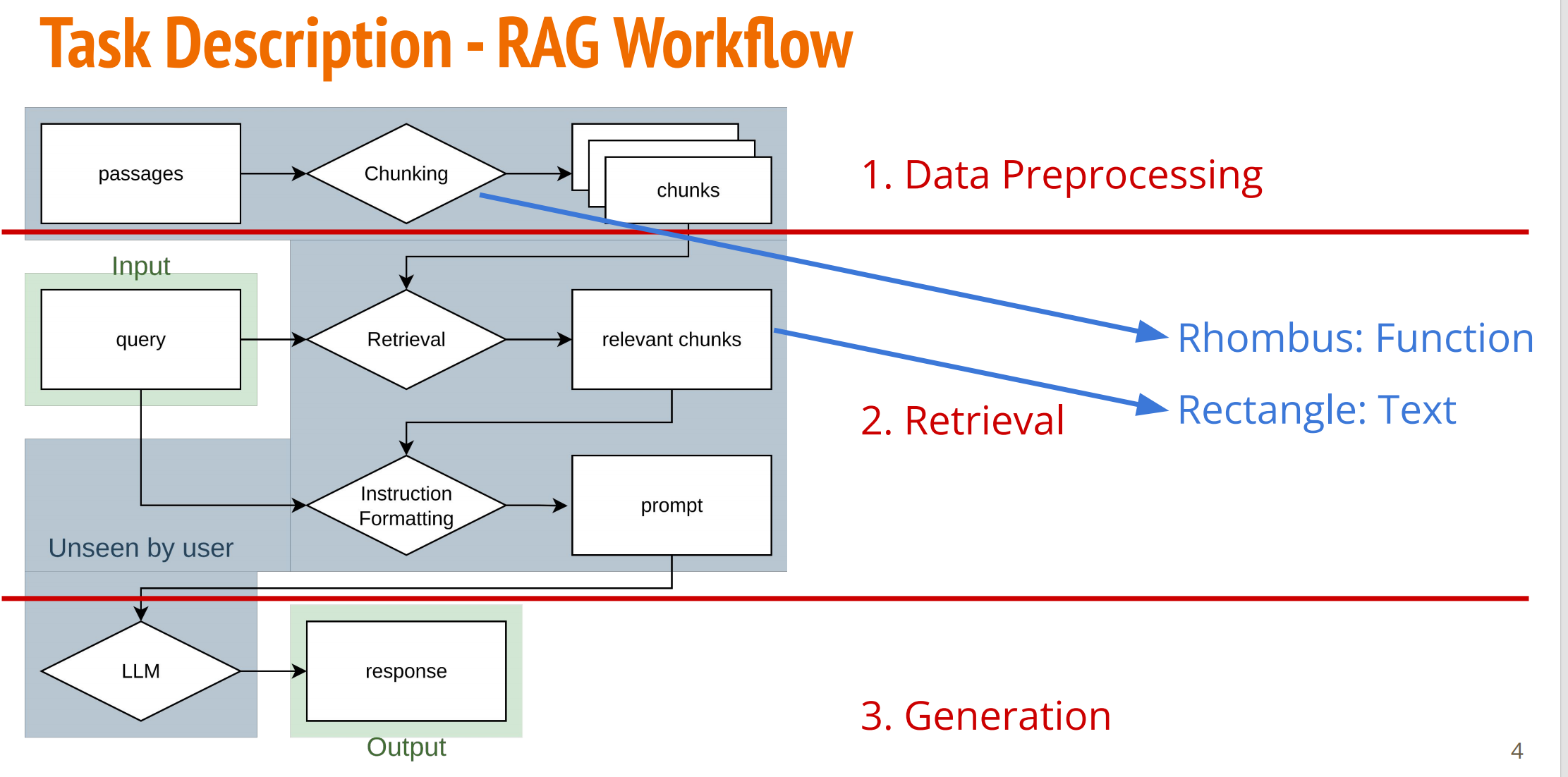 Task Description - RAG Workflow

passages

Chunking

chunks

1. Data Preprocessing

Input

query

Retrieval

relevant chunks

Rhombus: Function

Rectangle: Text

2. Retrieval

Instruction Formatting

prompt

Unseen by user

LLM

response

Output

3. Generation

4